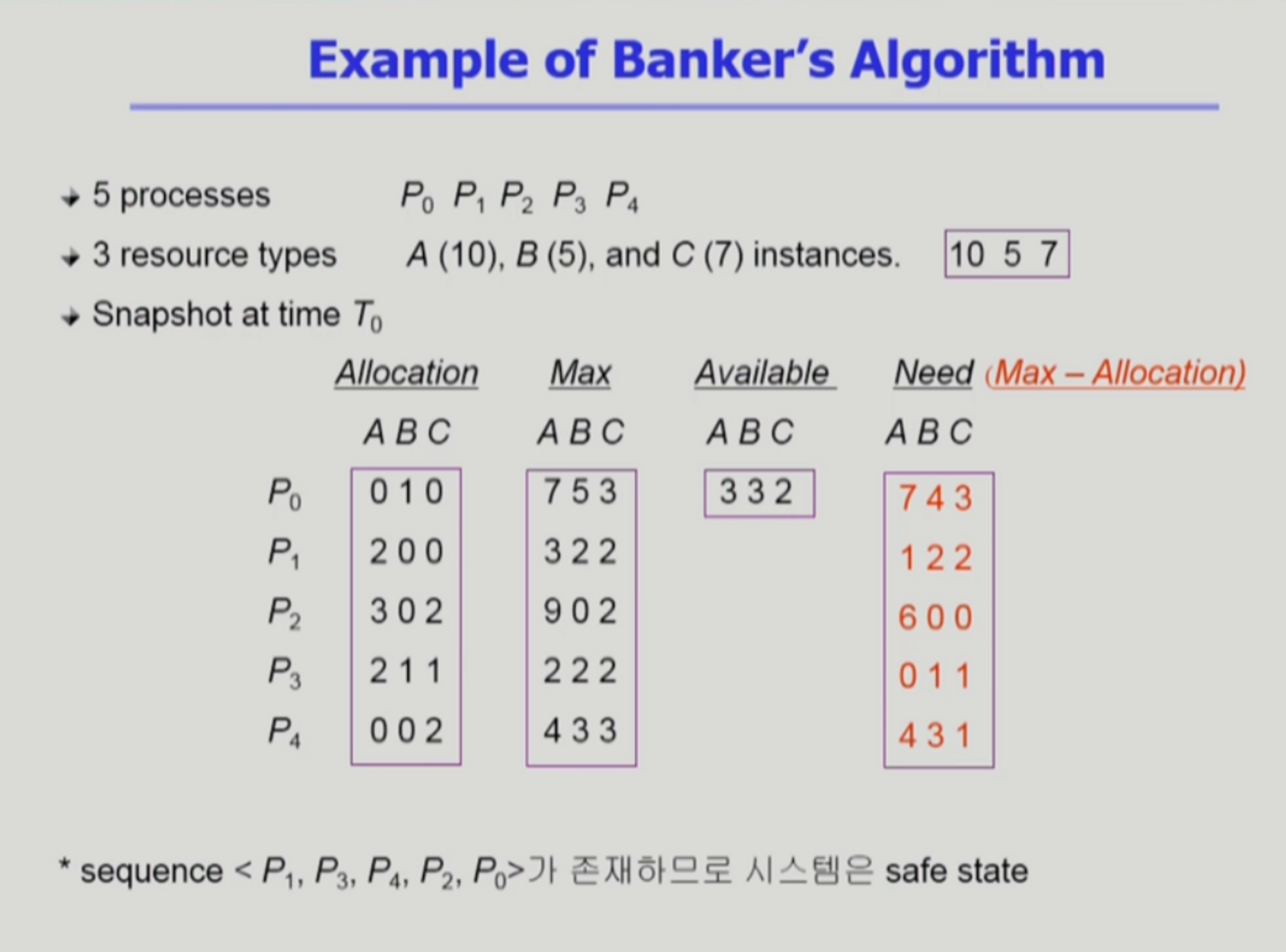 Example of Banker's Algorithm

5 processes $P_0$ $P_1$ $P_2$ $P_3$ $P_4$

3 resource types $A$ (10), $B$ (5), and $C$ (7) instances. 10 5 7

Snapshot at time $T_0$

| | Allocation | Max | Available | Need (Max – Allocation) |
|---|---|---|---|---|
| | A B C | A B C | A B C | A B C |
| $P_0$ | 0 1 0 | 7 5 3 | 3 3 2 | 7 4 3 |
| $P_1$ | 2 0 0 | 3 2 2 | | 1 2 2 |
| $P_2$ | 3 0 2 | 9 0 2 | | 6 0 0 |
| $P_3$ | 2 1 1 | 2 2 2 | | 0 1 1 |
| $P_4$ | 0 0 2 | 4 3 3 | | 4 3 1 |

* sequence < $P_1$, $P_3$, $P_4$, $P_2$, $P_0$>가 존재하므로 시스템은 safe state